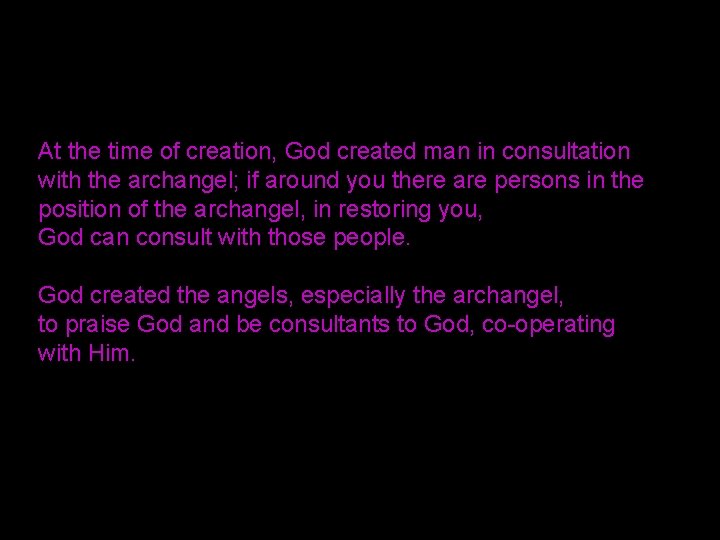 At the time of creation, God created man in consultation with the archangel; if around you there are persons in the position of the archangel, in restoring you, God can consult with those people.

God created the angels, especially the archangel, to praise God and be consultants to God, co-operating with Him.